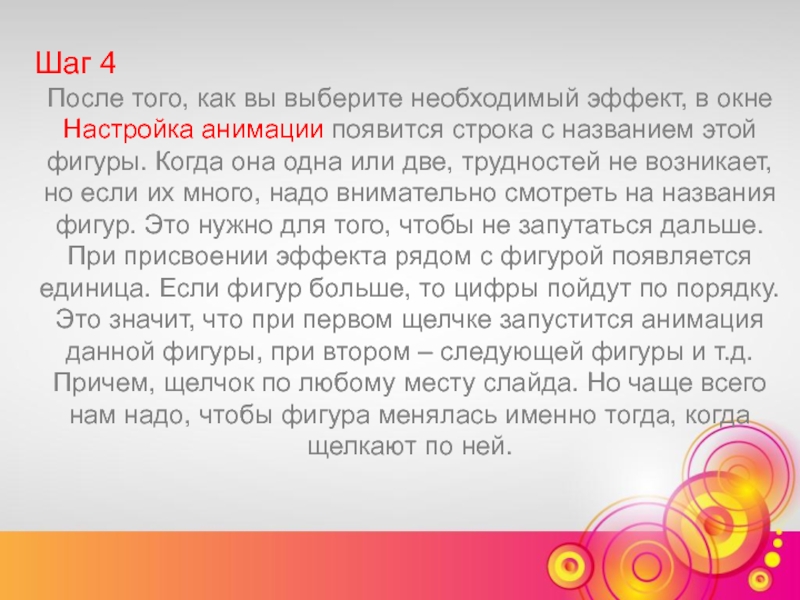 Шаг 4

После того, как вы выберите необходимый эффект, в окне Настройка анимации появится строка с названием этой фигуры. Когда она одна или две, трудностей не возникает, но если их много, надо внимательно смотреть на названия фигур. Это нужно для того, чтобы не запутаться дальше. При присвоении эффекта рядом с фигурой появляется единица. Если фигур больше, то цифры пойдут по порядку. Это значит, что при первом щелчке запустится анимация данной фигуры, при втором – следующей фигуры и т.д. Причем, щелчок по любому месту слайда. Но чаще всего нам надо, чтобы фигура менялась именно тогда, когда щелкают по ней.